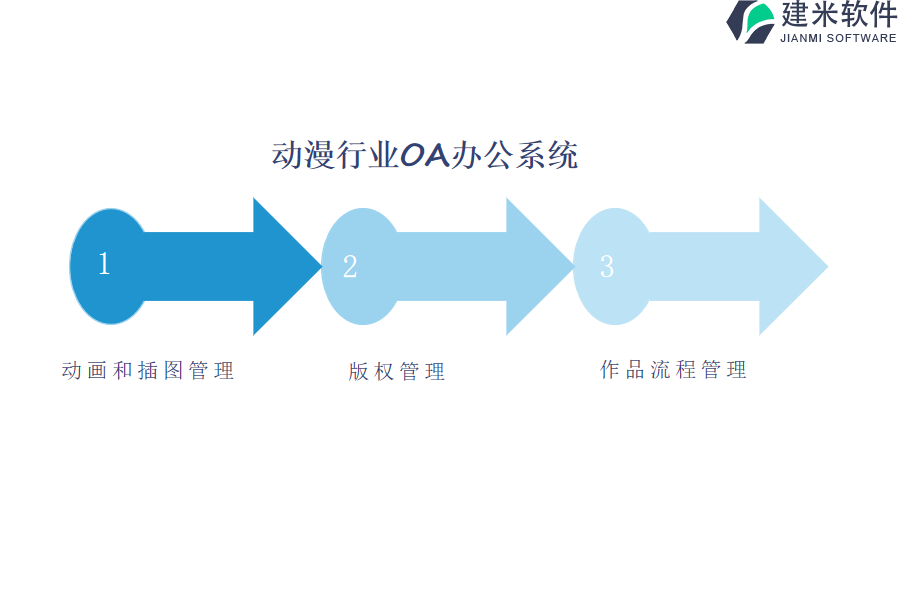 建米软件
JIANMI SOFTWARE

动漫行业OA办公系统

1

2

3

动画和插图管理

版权管理

作品流程管理